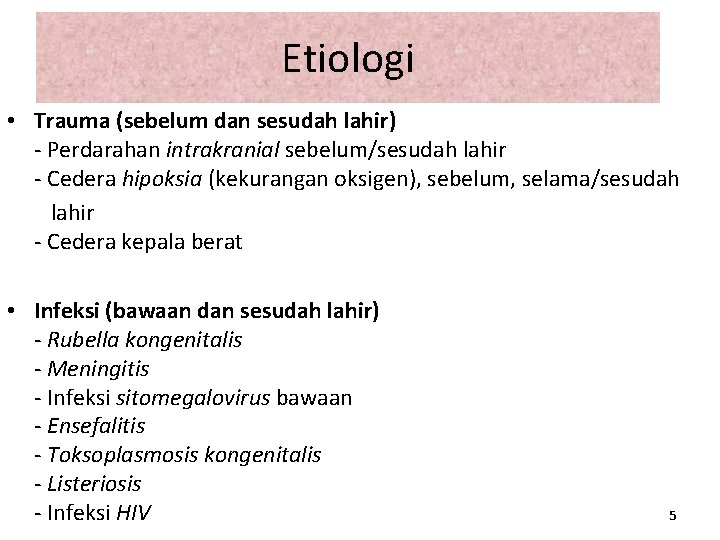 Etiologi

• Trauma (sebelum dan sesudah lahir)
- Perdarahan intrakranial sebelum/sesudah lahir
- Cedera hipoksia (kekurangan oksigen), sebelum, selama/sesudah lahir
- Cedera kepala berat

• Infeksi (bawaan dan sesudah lahir)
- Rubella kongenitalis
- Meningitis
- Infeksi sitomegalovirus bawaan
- Ensefalitis
- Toksoplasmosis kongenitalis
- Listeriosis
- Infeksi HIV

5